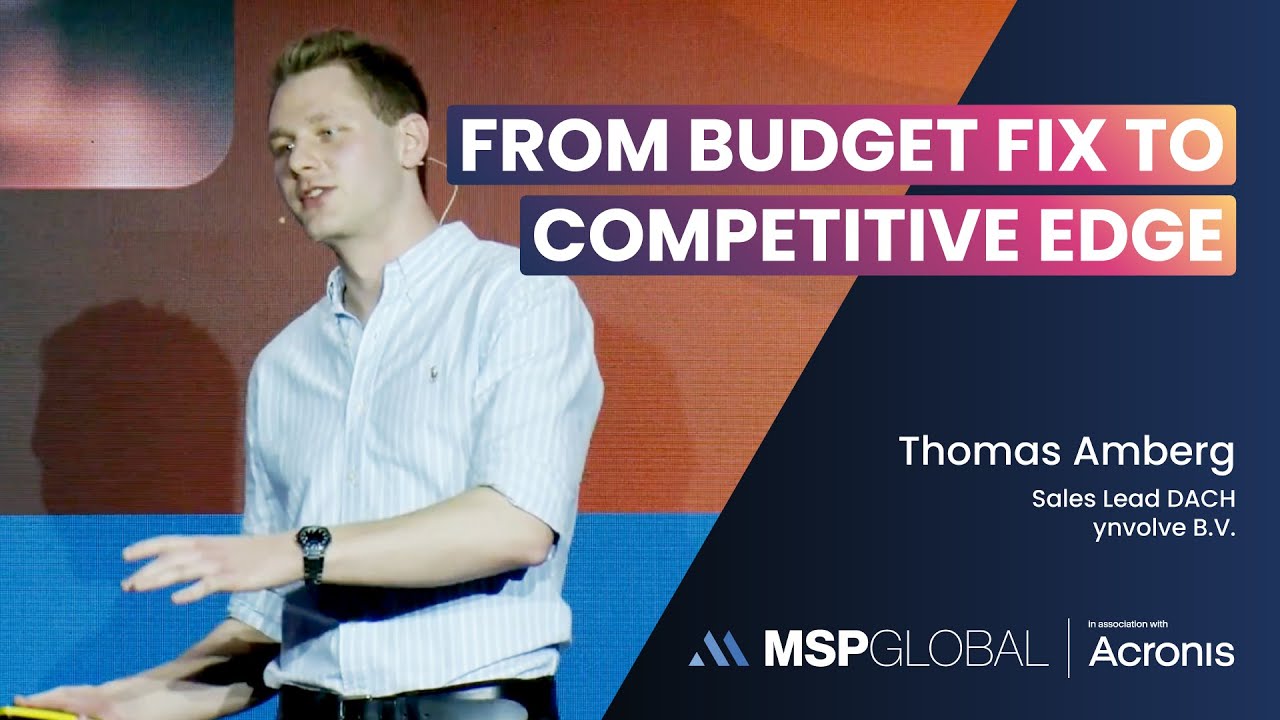 FROM BUDGET FIX TO COMPETITIVE EDGE

Thomas Amberg
Sales Lead DACH
ynvolve B.V.

MSPGLOBAL
in association with
Acronis